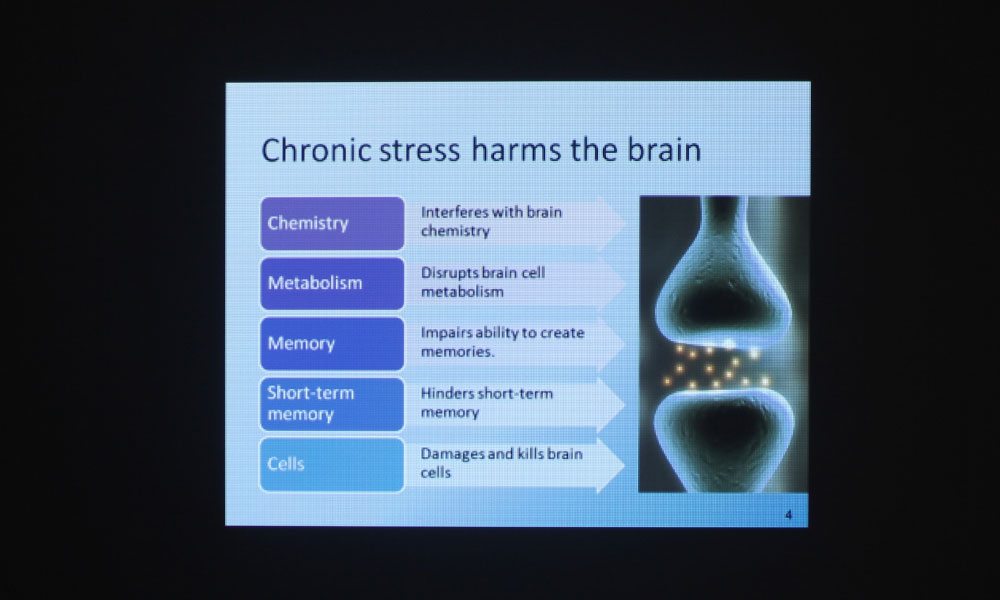 Chronic stress harms the brain

Chemistry
Interferes with brain chemistry

Metabolism
Disrupts brain cell metabolism

Memory
Impairs ability to create memories.

Short-term memory
Hinders short-term memory

Cells
Damages and kills brain cells

4